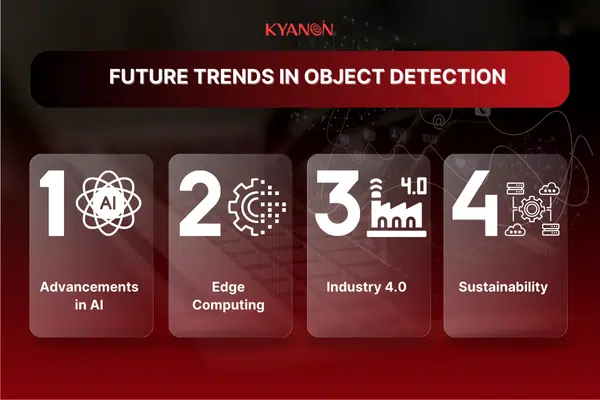 KYANON

FUTURE TRENDS IN OBJECT DETECTION

1 AI

Advancements in AI

2

Edge Computing

3 4.0

Industry 4.0

4

Sustainability